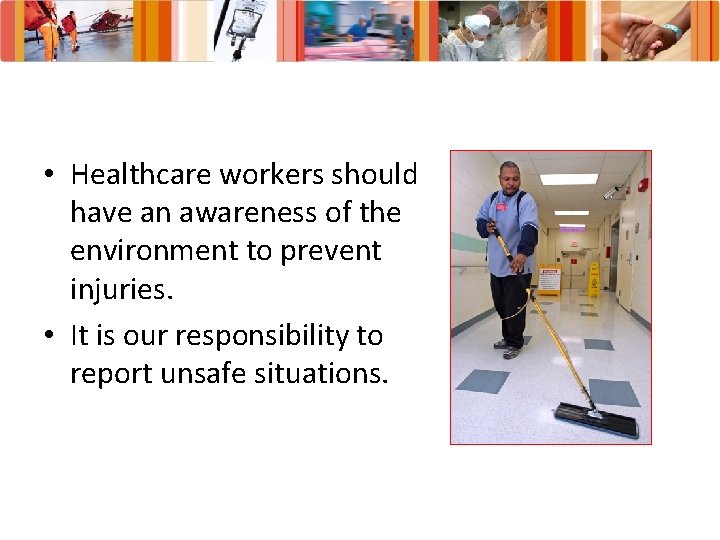 • Healthcare workers should have an awareness of the environment to prevent injuries.
• It is our responsibility to report unsafe situations.